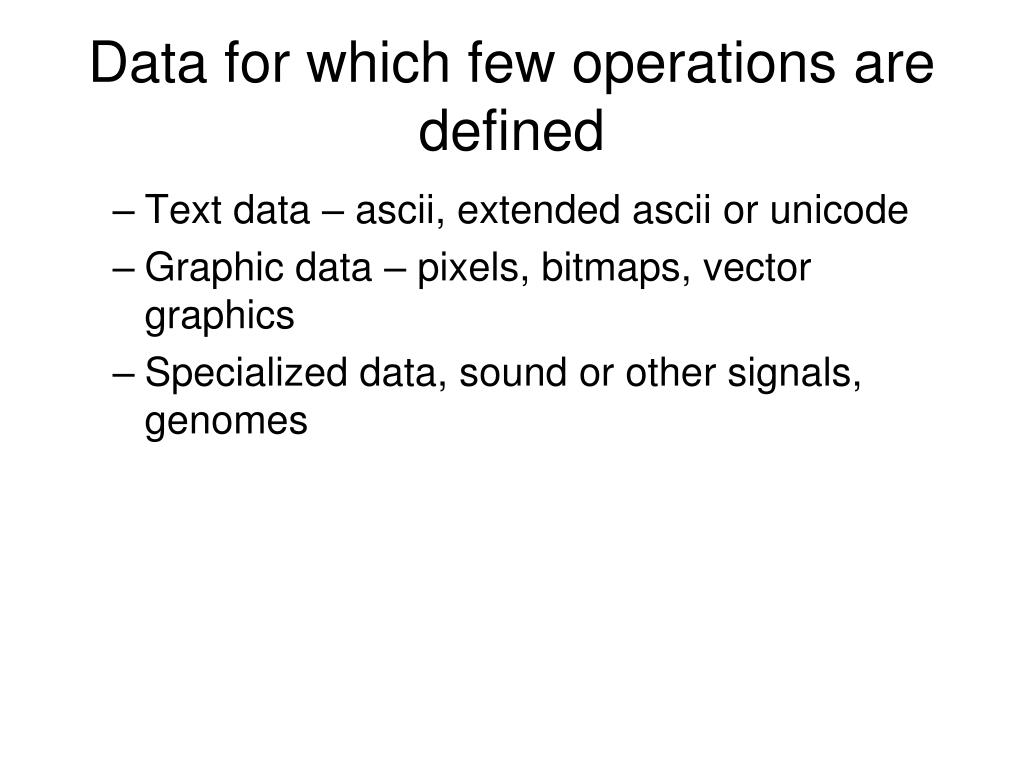 Data for which few operations are defined

– Text data – ascii, extended ascii or unicode
– Graphic data – pixels, bitmaps, vector graphics
– Specialized data, sound or other signals, genomes